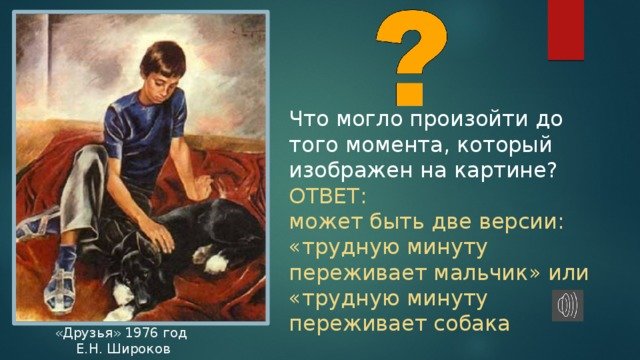 ?

Что могло произойти до того момента, который изображен на картине?
ОТВЕТ:
может быть две версии: «трудную минуту переживает мальчик» или «трудную минуту переживает собака

«Друзья» 1976 год
Е.Н. Широков